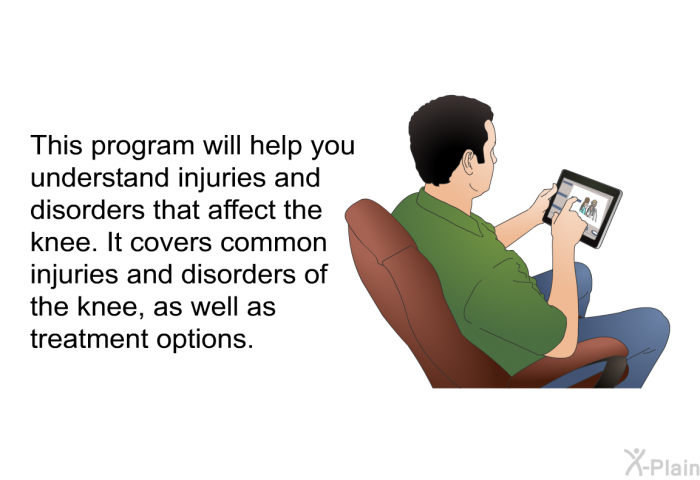 This program will help you understand injuries and disorders that affect the knee. It covers common injuries and disorders of the knee, as well as treatment options.

X-Plain